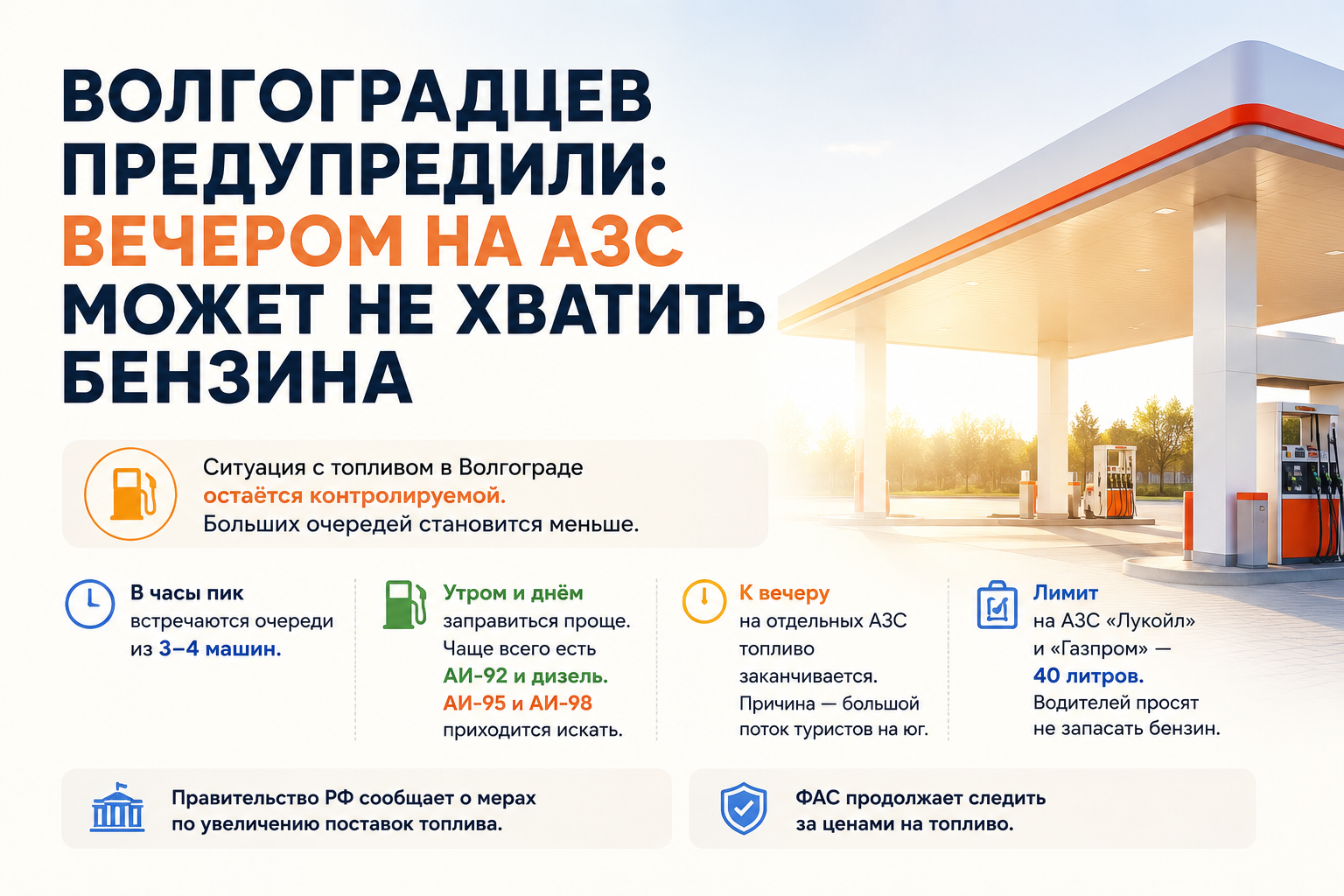 ВОЛГОГРАДЦЕВ ПРЕДУПРЕДИЛИ: ВЕЧЕРОМ НА АЗС МОЖЕТ НЕ ХВАТИТЬ БЕНЗИНА

Ситуация с топливом в Волгограде остаётся контролируемой. Больших очередей становится меньше.

В часы пик встречаются очереди из 3–4 машин.

Утром и днём заправиться проще. Чаще всего есть АИ-92 и дизель. АИ-95 и АИ-98 приходится искать.

К вечеру на отдельных АЗС топливо заканчивается. Причина — большой поток туристов на юг.

Лимит на АЗС «Лукойл» и «Газпром» — 40 литров. Водителей просят не запасать бензин.

Правительство РФ сообщает о мерах по увеличению поставок топлива.

ФАС продолжает следить за ценами на топливо.